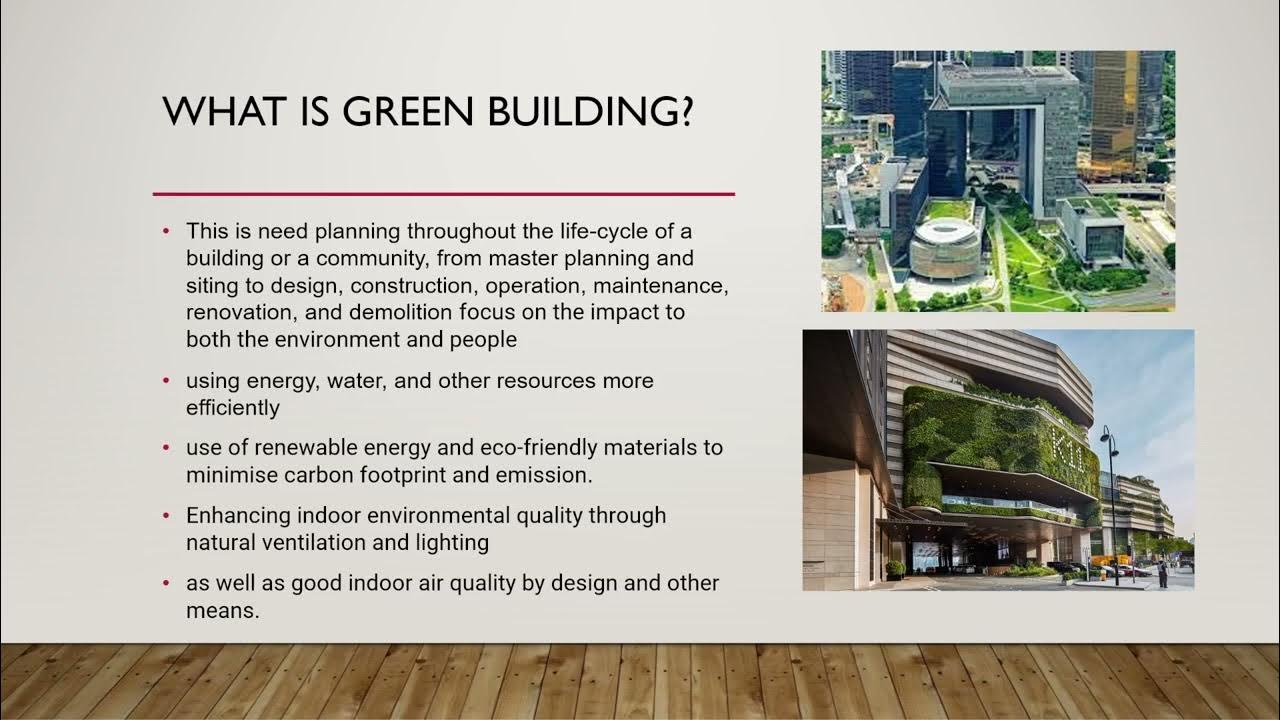 WHAT IS GREEN BUILDING?

• This is need planning throughout the life-cycle of a building or a community, from master planning and siting to design, construction, operation, maintenance, renovation, and demolition focus on the impact to both the environment and people

• using energy, water, and other resources more efficiently

• use of renewable energy and eco-friendly materials to minimise carbon footprint and emission.

• Enhancing indoor environmental quality through natural ventilation and lighting

• as well as good indoor air quality by design and other means.

K11